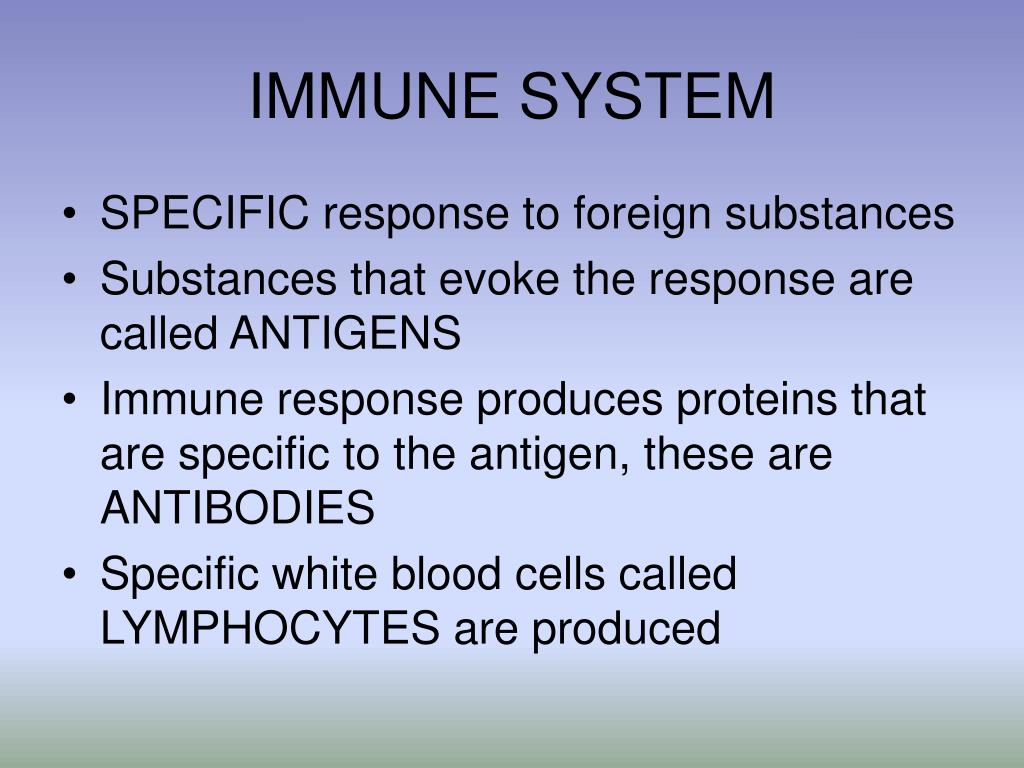 IMMUNE SYSTEM

• SPECIFIC response to foreign substances
• Substances that evoke the response are called ANTIGENS
• Immune response produces proteins that are specific to the antigen, these are ANTIBODIES
• Specific white blood cells called LYMPHOCYTES are produced